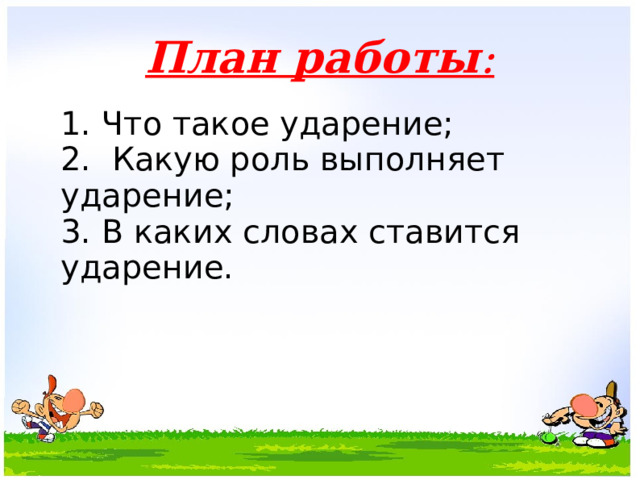 План работы:

1. Что такое ударение;
2. Какую роль выполняет ударение;
3. В каких словах ставится ударение.